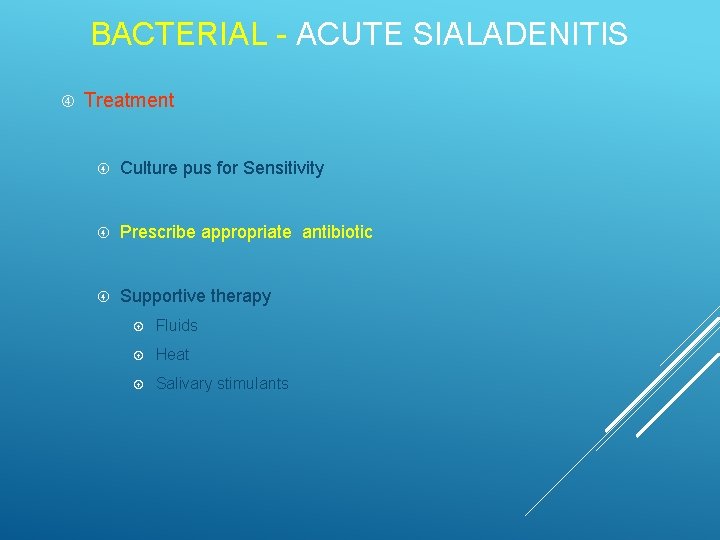 BACTERIAL - ACUTE SIALADENITIS

Treatment

Culture pus for Sensitivity

Prescribe appropriate antibiotic

Supportive therapy

Fluids

Heat

Salivary stimulants